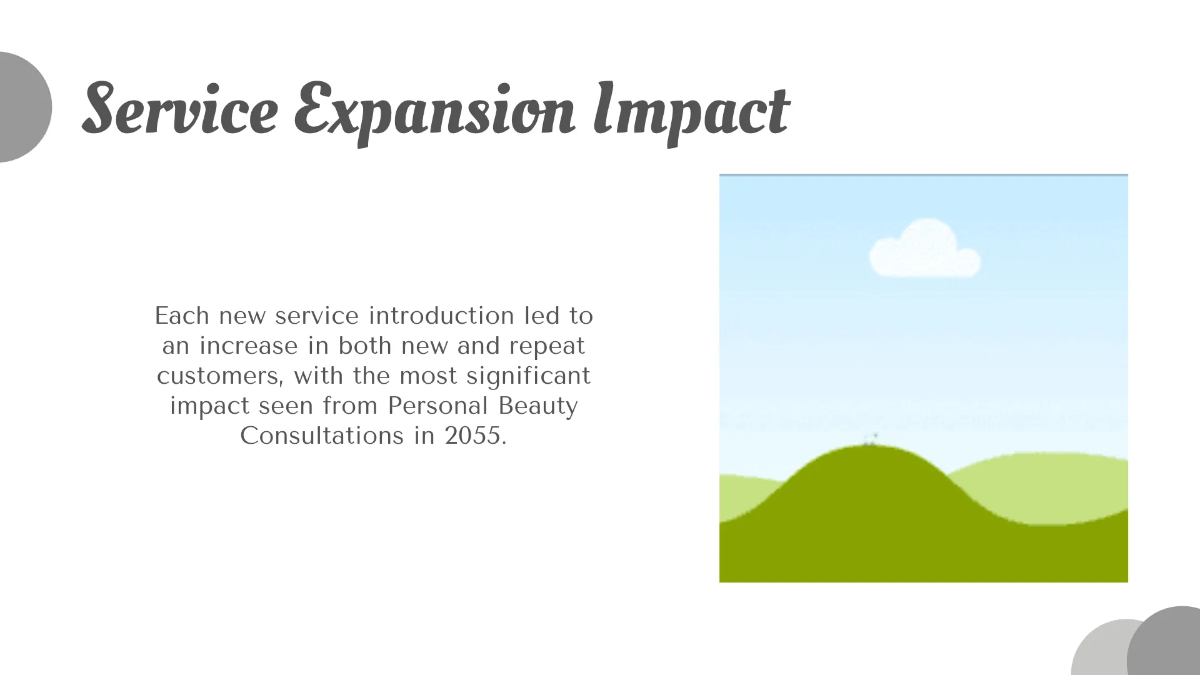 Service Expansion Impact

Each new service introduction led to an increase in both new and repeat customers, with the most significant impact seen from Personal Beauty Consultations in 2055.